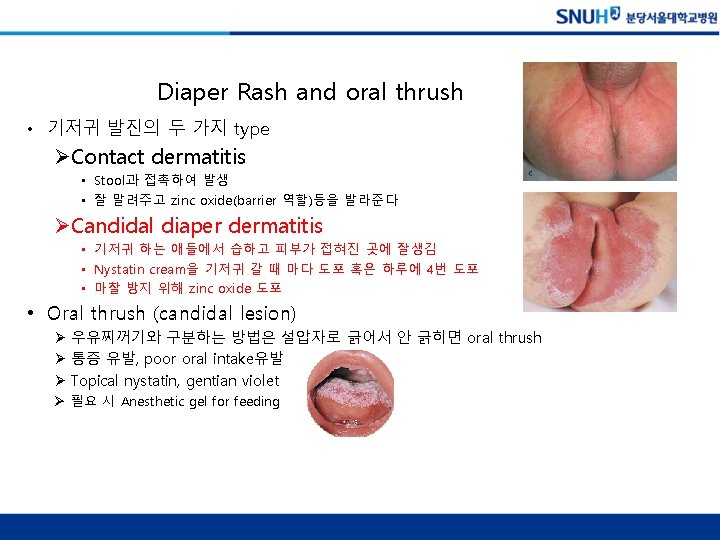 SNUH 분당서울대학교병원

Diaper Rash and oral thrush

• 기저귀 발진의 두 가지 type

➢Contact dermatitis

▪ Stool과 접촉하여 발생
▪ 잘 말려주고 zinc oxide(barrier 역할)등을 발라준다

➢Candidal diaper dermatitis

▪ 기저귀 하는 애들에서 습하고 피부가 접혀진 곳에 잘생김
▪ Nystatin cream을 기저귀 갈 때 마다 도포 혹은 하루에 4번 도포
▪ 마찰 방지 위해 zinc oxide 도포

• Oral thrush (candidal lesion)

➢ 우유찌꺼기와 구분하는 방법은 설압자로 긁어서 안 긁히면 oral thrush
➢ 통증 유발, poor oral intake유발
➢ Topical nystatin, gentian violet
➢ 필요 시 Anesthetic gel for feeding

c